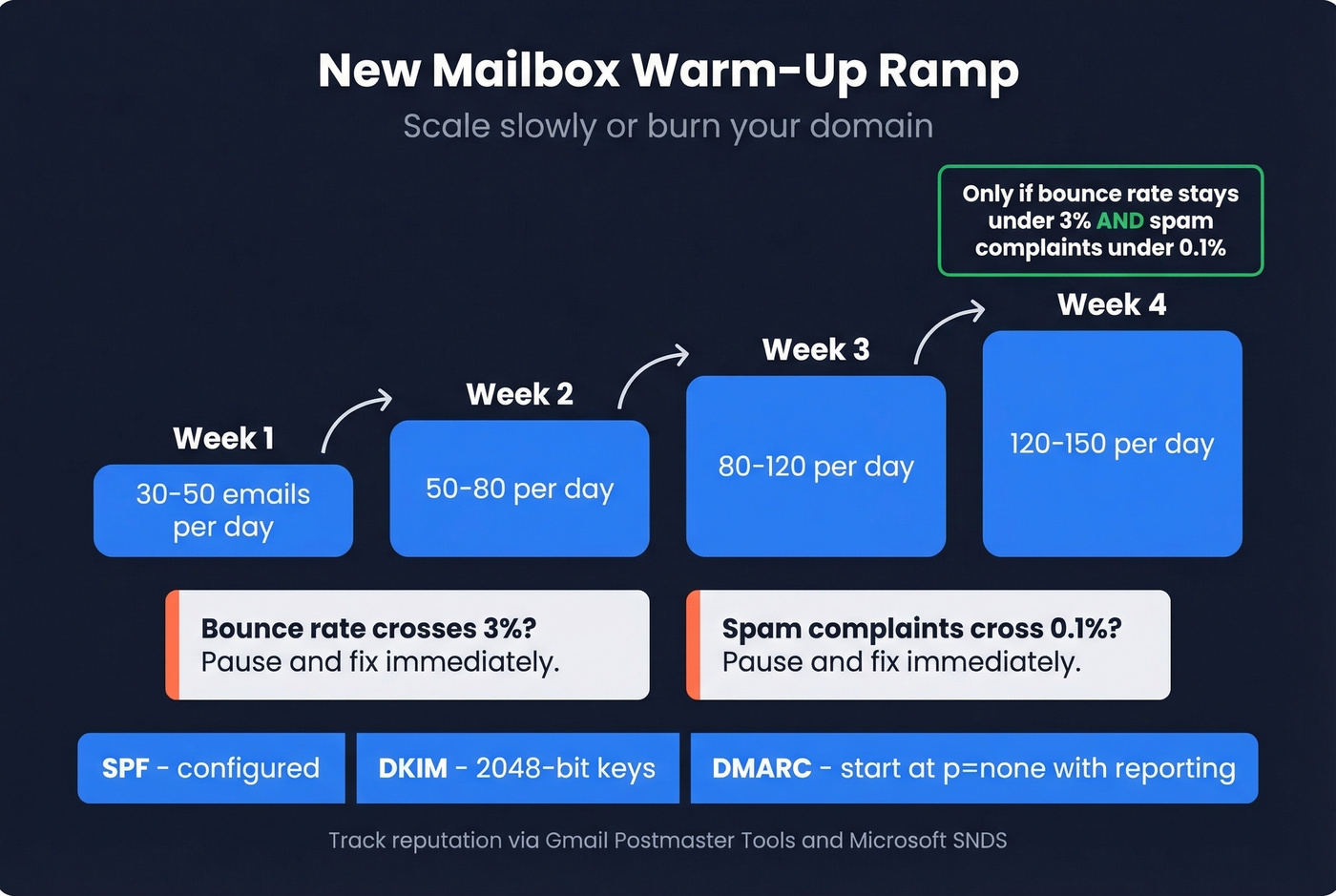 New Mailbox Warm-Up Ramp

Scale slowly or burn your domain

Only if bounce rate stays under 3% AND spam complaints under 0.1%

Week 1
30-50 emails per day

Week 2
50-80 per day

Week 3
80-120 per day

Week 4
120-150 per day

Bounce rate crosses 3%?
Pause and fix immediately.

Spam complaints cross 0.1%?
Pause and fix immediately.

SPF - configured

DKIM - 2048-bit keys

DMARC - start at p=none with reporting

Track reputation via Gmail Postmaster Tools and Microsoft SNDS